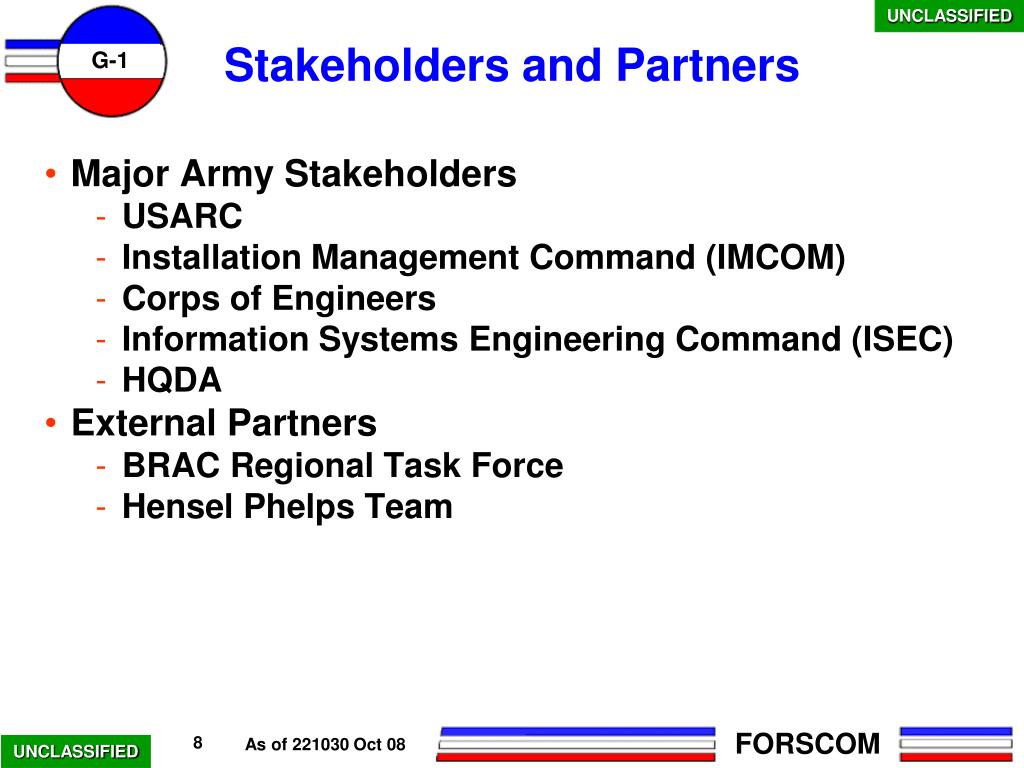 UNCLASSIFIED

G-1

Stakeholders and Partners

• Major Army Stakeholders
- USARC
- Installation Management Command (IMCOM)
- Corps of Engineers
- Information Systems Engineering Command (ISEC)
- HQDA

• External Partners
- BRAC Regional Task Force
- Hensel Phelps Team

UNCLASSIFIED

8

As of 221030 Oct 08

FORSCOM